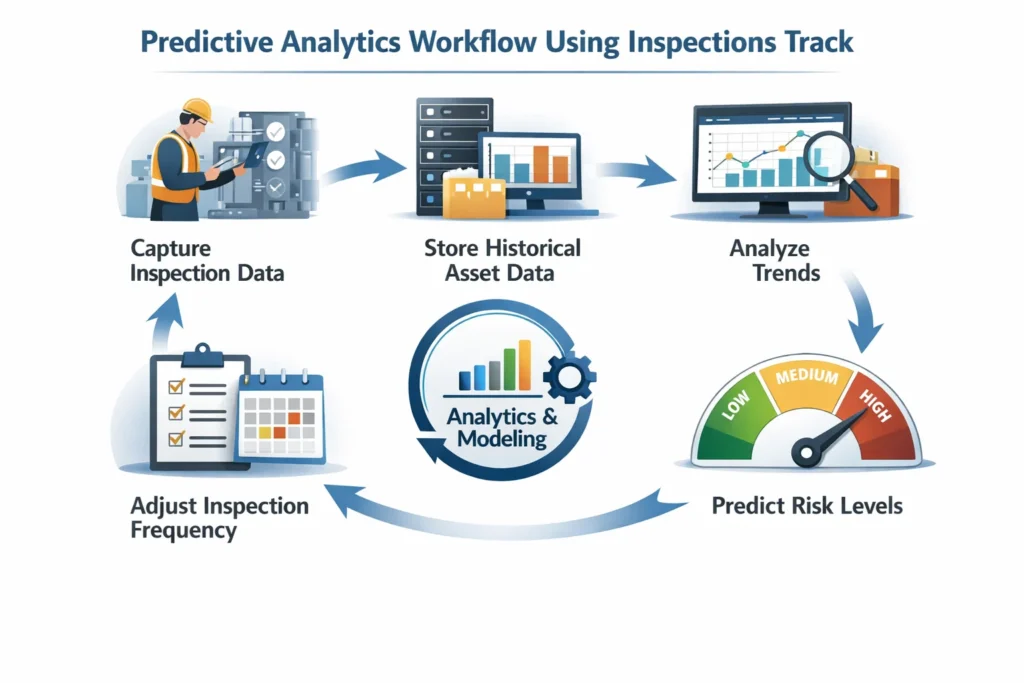 Predictive Analytics Workflow Using Inspections Track

Capture Inspection Data

Store Historical Asset Data

Analyze Trends

Analytics & Modeling

LOW
MEDIUM
HIGH

Predict Risk Levels

Adjust Inspection Frequency